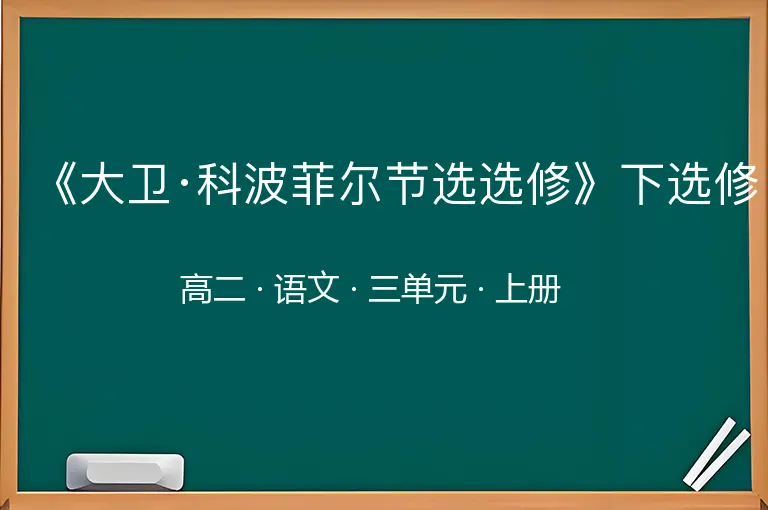 《大卫·科波菲尔节选选修》下选修

高二 · 语文 · 三单元 · 上册